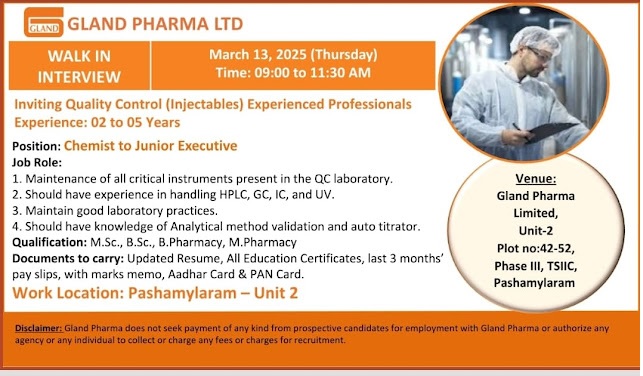 GLAND

GLAND PHARMA LTD

WALK IN INTERVIEW

March 13, 2025 (Thursday)
Time: 09:00 to 11:30 AM

Inviting Quality Control (Injectables) Experienced Professionals
Experience: 02 to 05 Years

Position: Chemist to Junior Executive
Job Role:
1. Maintenance of all critical instruments present in the QC laboratory.
2. Should have experience in handling HPLC, GC, IC, and UV.
3. Maintain good laboratory practices.
4. Should have knowledge of Analytical method validation and auto titrator.
Qualification: M.Sc., B.Sc., B.Pharmacy, M.Pharmacy
Documents to carry: Updated Resume, All Education Certificates, last 3 months' pay slips, with marks memo, Aadhar Card & PAN Card.
Work Location: Pashamylaram – Unit 2

Venue:
Gland Pharma Limited,
Unit-2
Plot no:42-52,
Phase III, TSIIC,
Pashamylaram

Disclaimer: Gland Pharma does not seek payment of any kind from prospective candidates for employment with Gland Pharma or authorize any agency or any individual to collect or charge any fees or charges for recruitment.